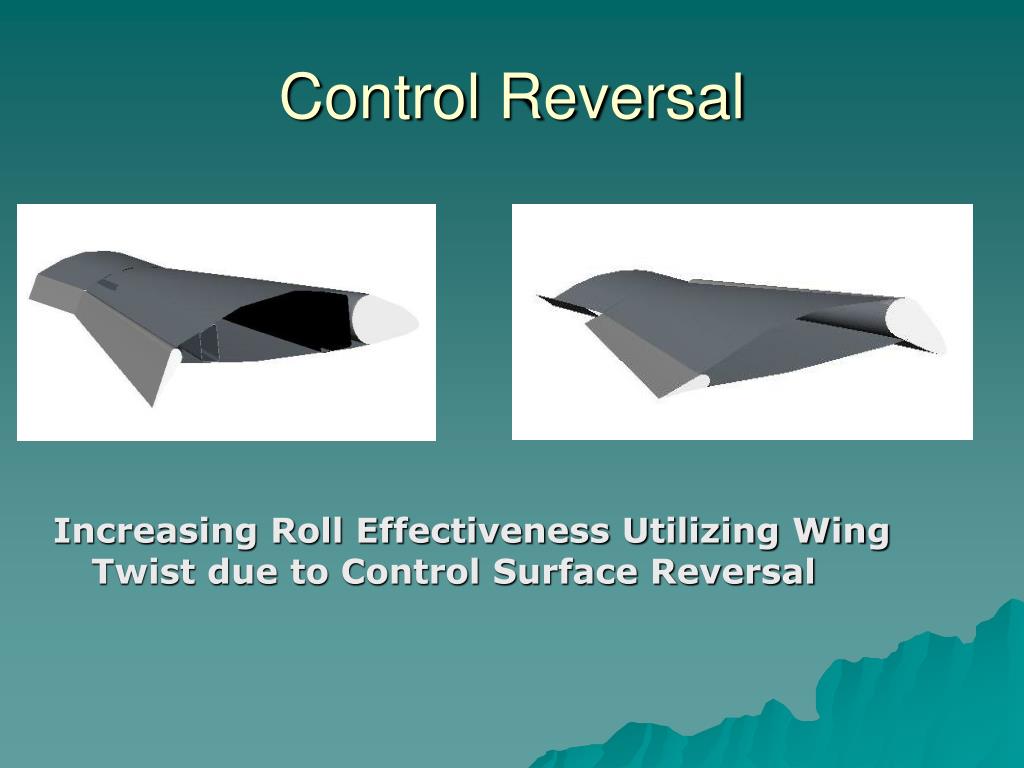 Control Reversal

Increasing Roll Effectiveness Utilizing Wing Twist due to Control Surface Reversal